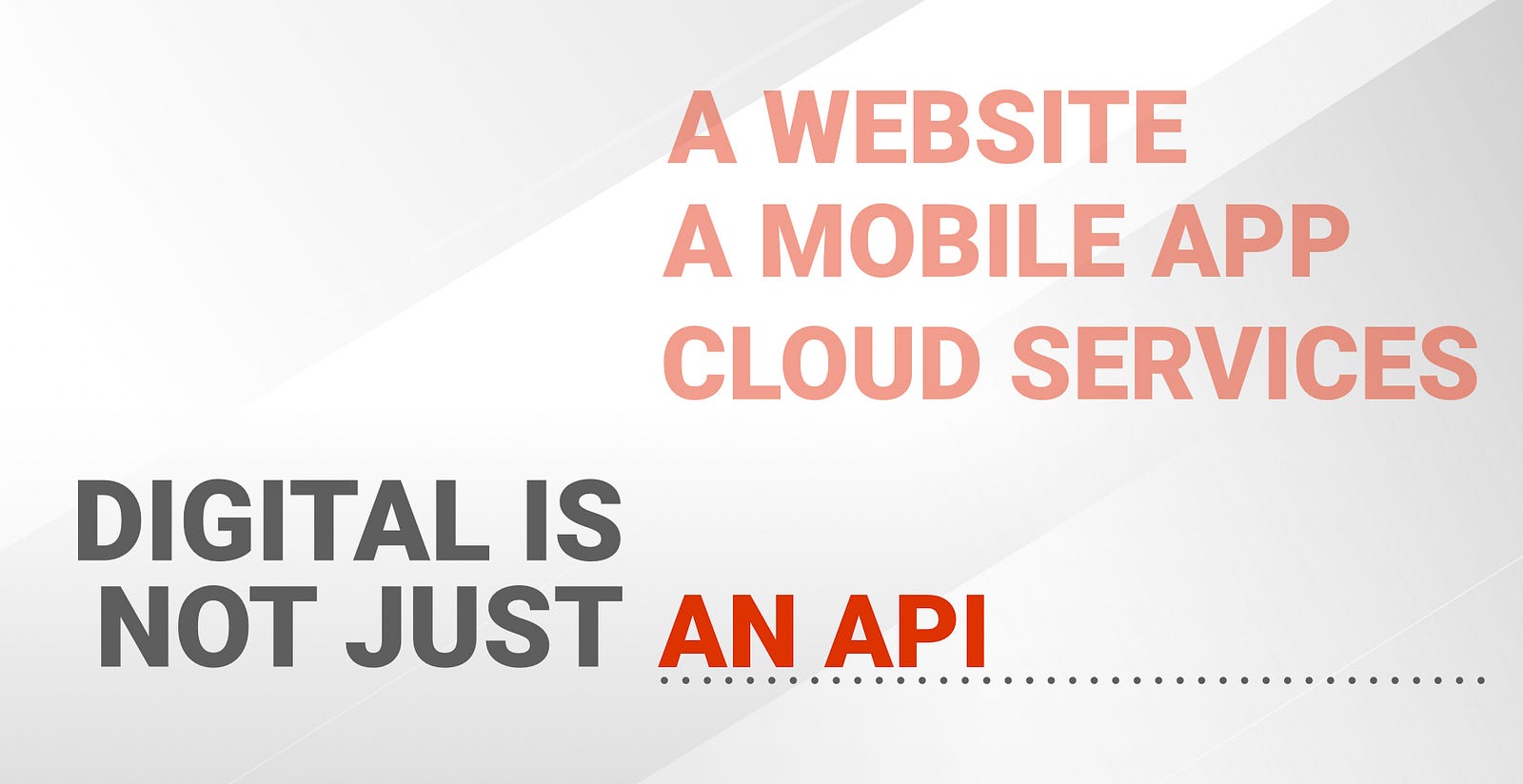 A WEBSITE
A MOBILE APP
CLOUD SERVICES

DIGITAL IS
NOT JUST AN API